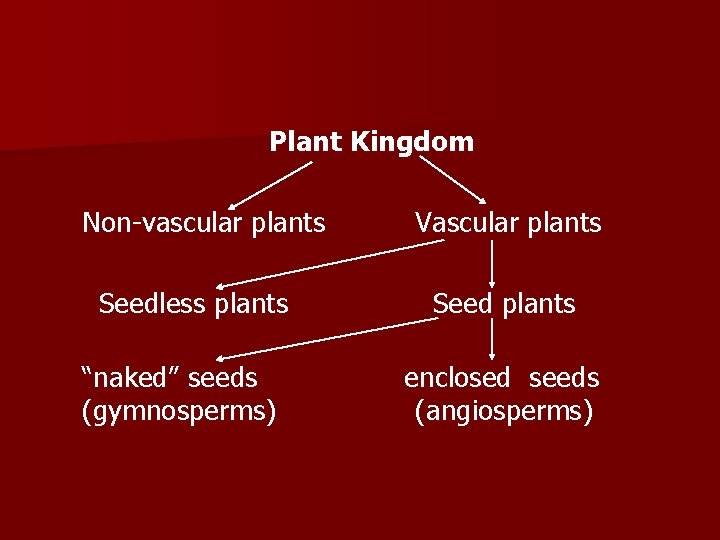 Plant Kingdom

Non-vascular plants

Vascular plants

Seedless plants

Seed plants

“naked” seeds
(gymnosperms)

enclosed seeds
(angiosperms)